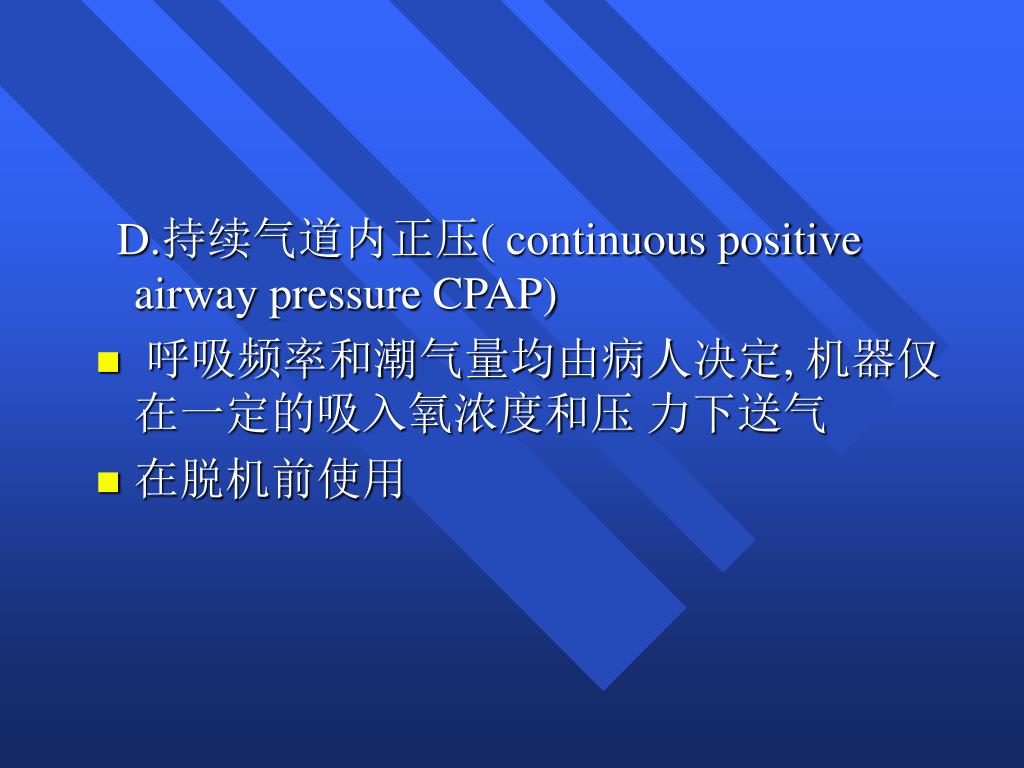 D.持续气道内正压( continuous positive airway pressure CPAP)

■ 呼吸频率和潮气量均由病人决定, 机器仅在一定的吸入氧浓度和压 力下送气

■ 在脱机前使用